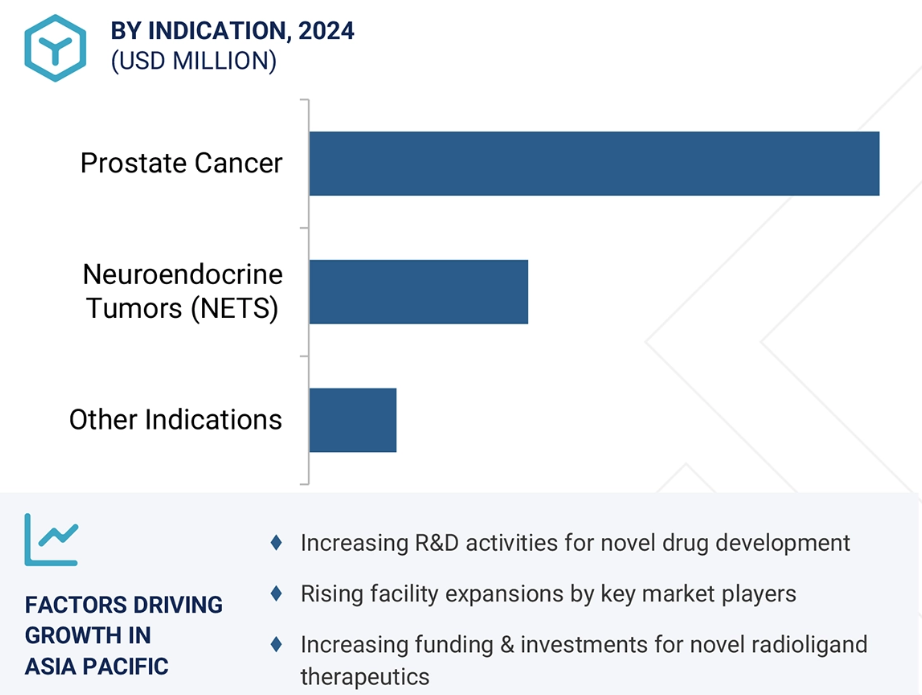 BY INDICATION, 2024
(USD MILLION)

Prostate Cancer

Neuroendocrine Tumors (NETS)

Other Indications

FACTORS DRIVING GROWTH IN ASIA PACIFIC

♦ Increasing R&D activities for novel drug development

♦ Rising facility expansions by key market players

♦ Increasing funding & investments for novel radioligand therapeutics